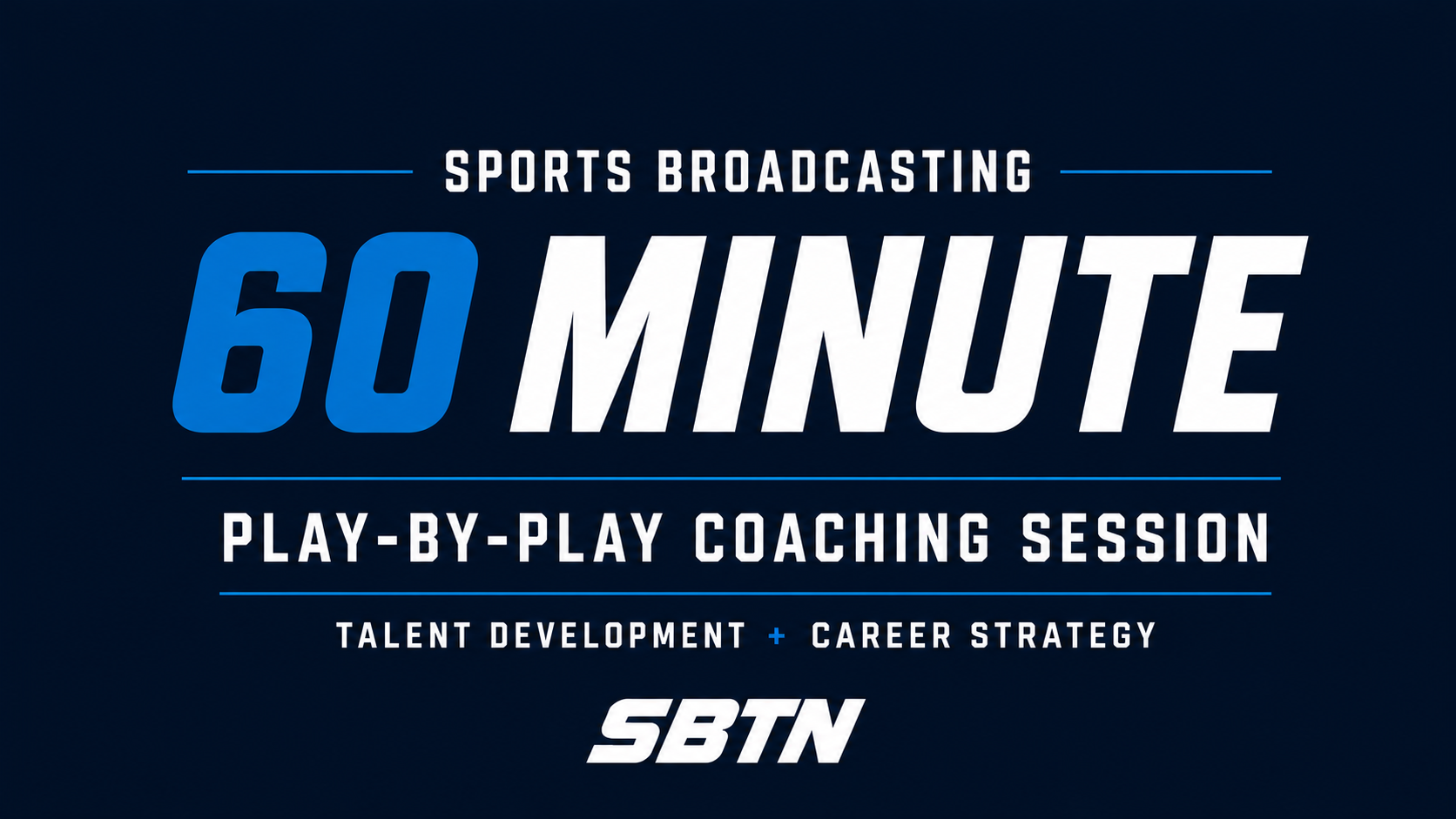 SPORTS BROADCASTING

60 MINUTE

PLAY-BY-PLAY COACHING SESSION

TALENT DEVELOPMENT + CAREER STRATEGY

SBTN